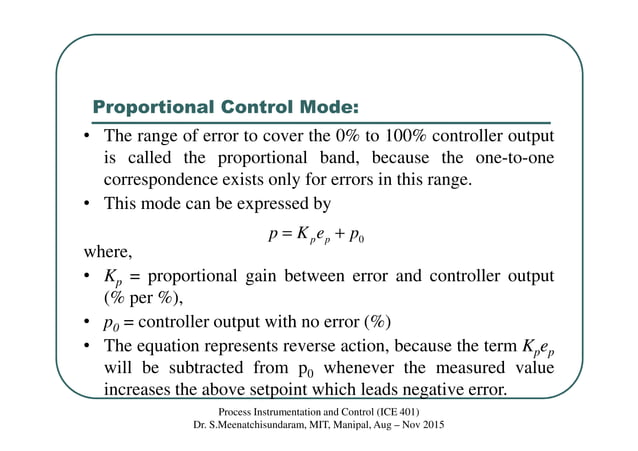 Proportional Control Mode:

• The range of error to cover the 0% to 100% controller output is called the proportional band, because the one-to-one correspondence exists only for errors in this range.

• This mode can be expressed by

$p = K_p e_p + p_0$

where,

• $K_p$ = proportional gain between error and controller output (% per %),

• $p_0$ = controller output with no error (%)

• The equation represents reverse action, because the term $K_p e_p$ will be subtracted from $p_0$ whenever the measured value increases the above setpoint which leads negative error.

Process Instrumentation and Control (ICE 401)
Dr. S.Meenatchisundaram, MIT, Manipal, Aug – Nov 2015